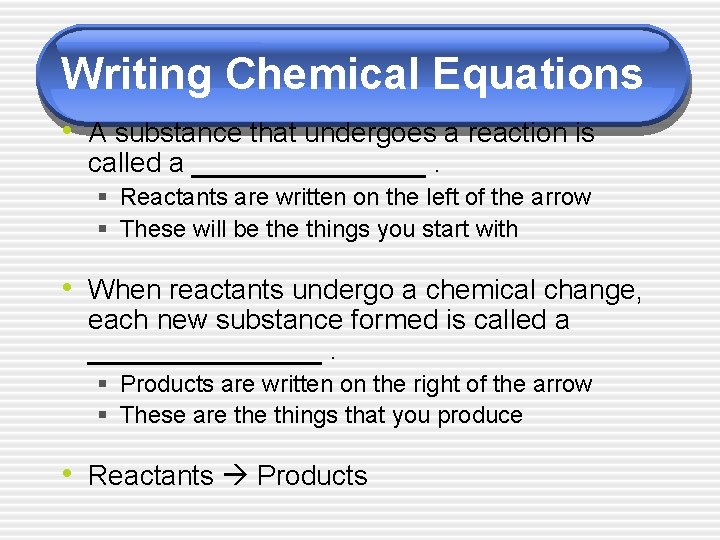 Writing Chemical Equations

• A substance that undergoes a reaction is called a ________________ .
  ▪ Reactants are written on the left of the arrow
  ▪ These will be the things you start with

• When reactants undergo a chemical change, each new substance formed is called a ________________ .
  ▪ Products are written on the right of the arrow
  ▪ These are the things that you produce

• Reactants → Products